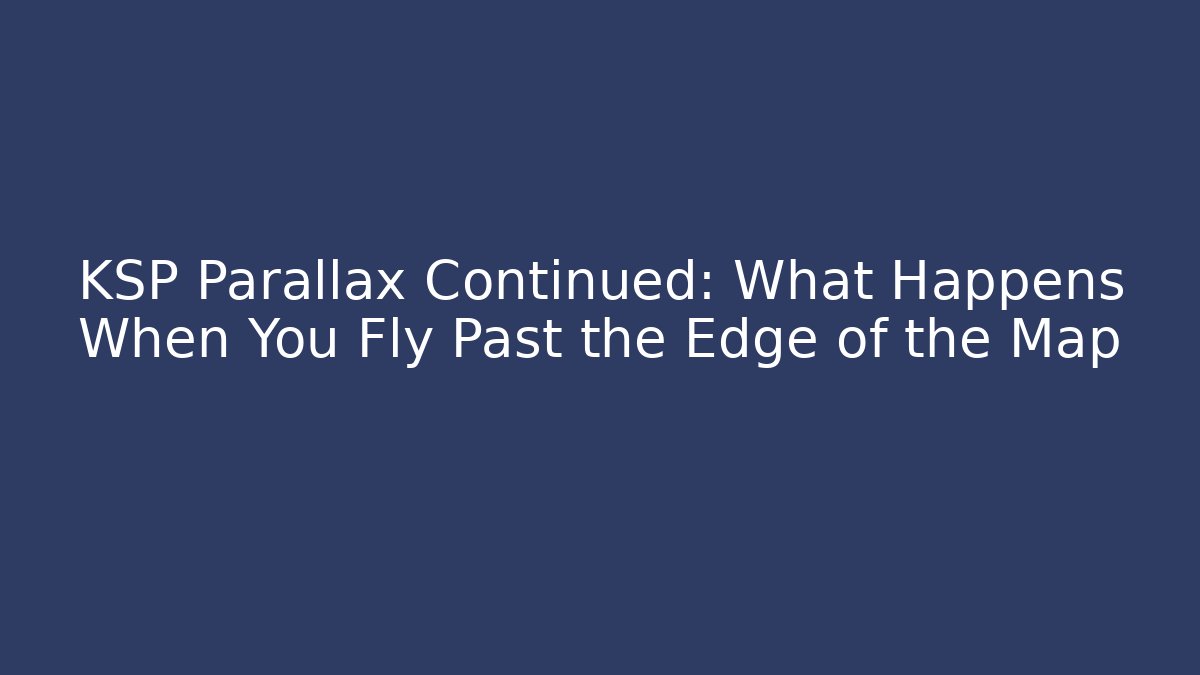 KSP Parallax Continued: What Happens When You Fly Past the Edge of the Map